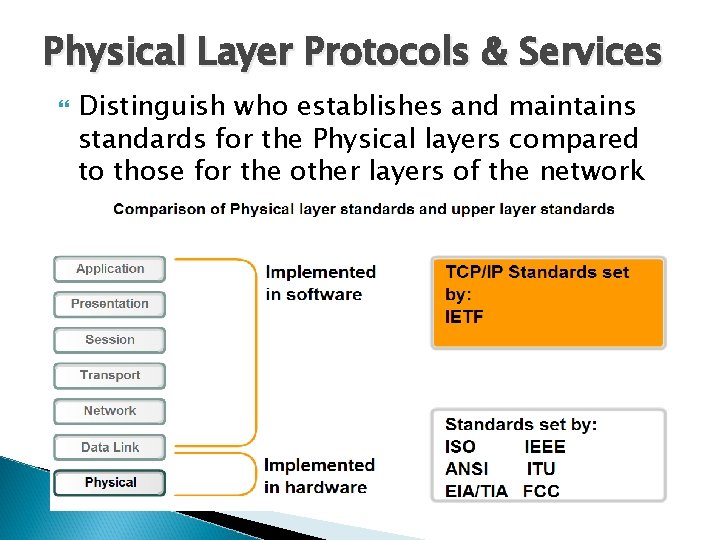 Physical Layer Protocols & Services

Distinguish who establishes and maintains standards for the Physical layers compared to those for the other layers of the network

Comparison of Physical layer standards and upper layer standards

Application
Presentation
Session
Transport
Network
Data Link
Physical

Implemented in software

Implemented in hardware

TCP/IP Standards set by:
IETF

Standards set by:
ISO IEEE
ANSI ITU
EIA/TIA FCC